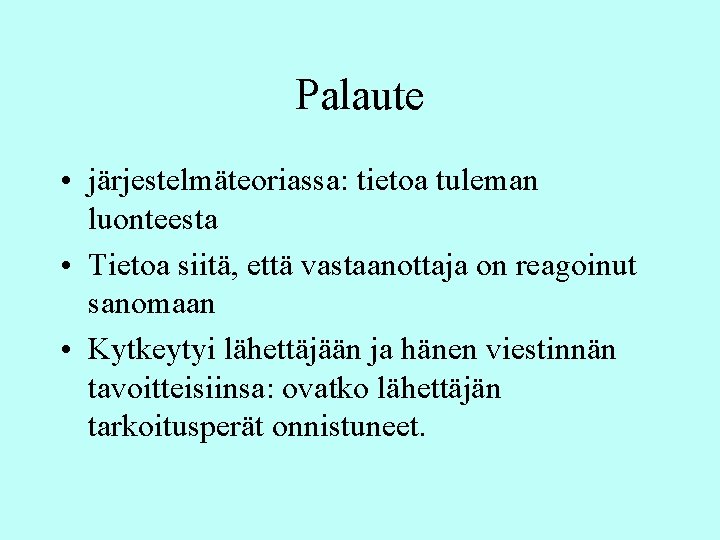 Palaute

• järjestelmäteoriassa: tietoa tuleman luonteesta
• Tietoa siitä, että vastaanottaja on reagoinut sanomaan
• Kytkeytyi lähettäjään ja hänen viestinnän tavoitteisiinsa: ovatko lähettäjän tarkoitusperät onnistuneet.